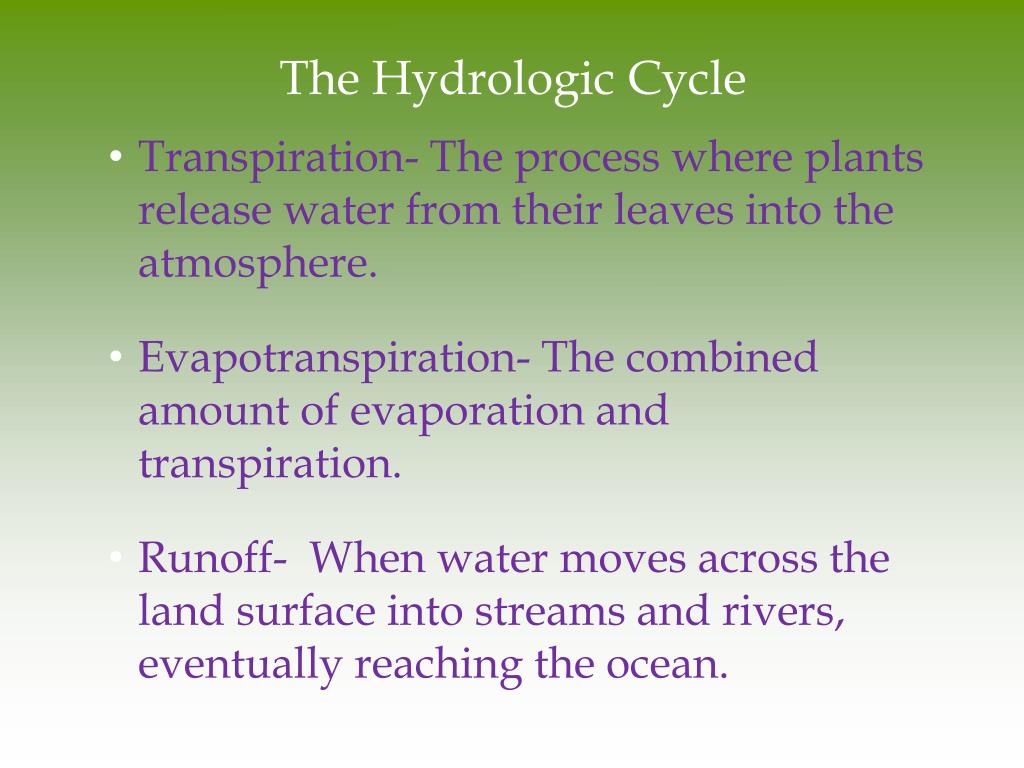 The Hydrologic Cycle

• Transpiration- The process where plants release water from their leaves into the atmosphere.

• Evapotranspiration- The combined amount of evaporation and transpiration.

• Runoff-  When water moves across the land surface into streams and rivers, eventually reaching the ocean.